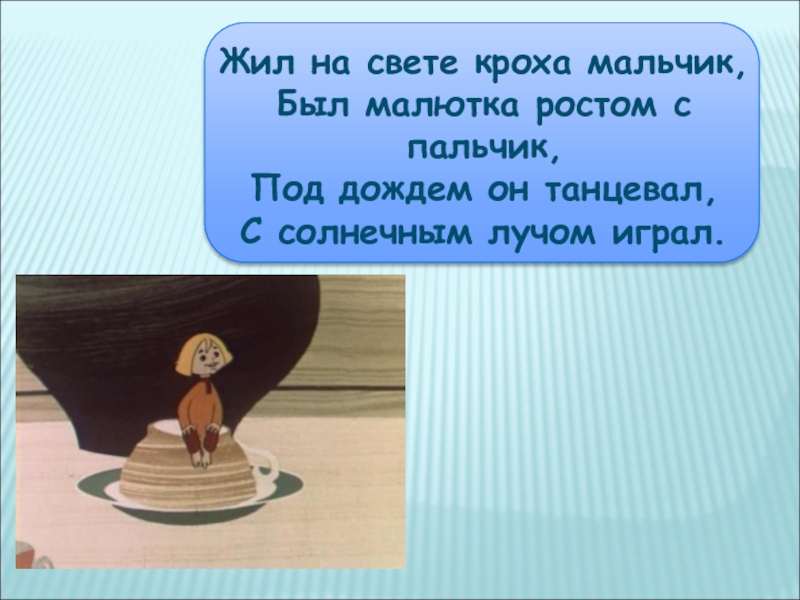 Жил на свете кроха мальчик,
Был малютка ростом с пальчик,
Под дождем он танцевал,
С солнечным лучом играл.